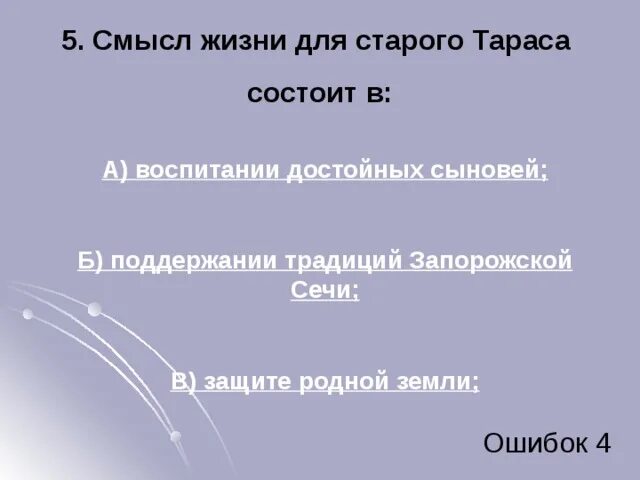 5. Смысл жизни для старого Тараса состоит в:

А) воспитании достойных сыновей;

Б) поддержании традиций Запорожской Сечи;

В) защите родной земли;

Ошибок 4